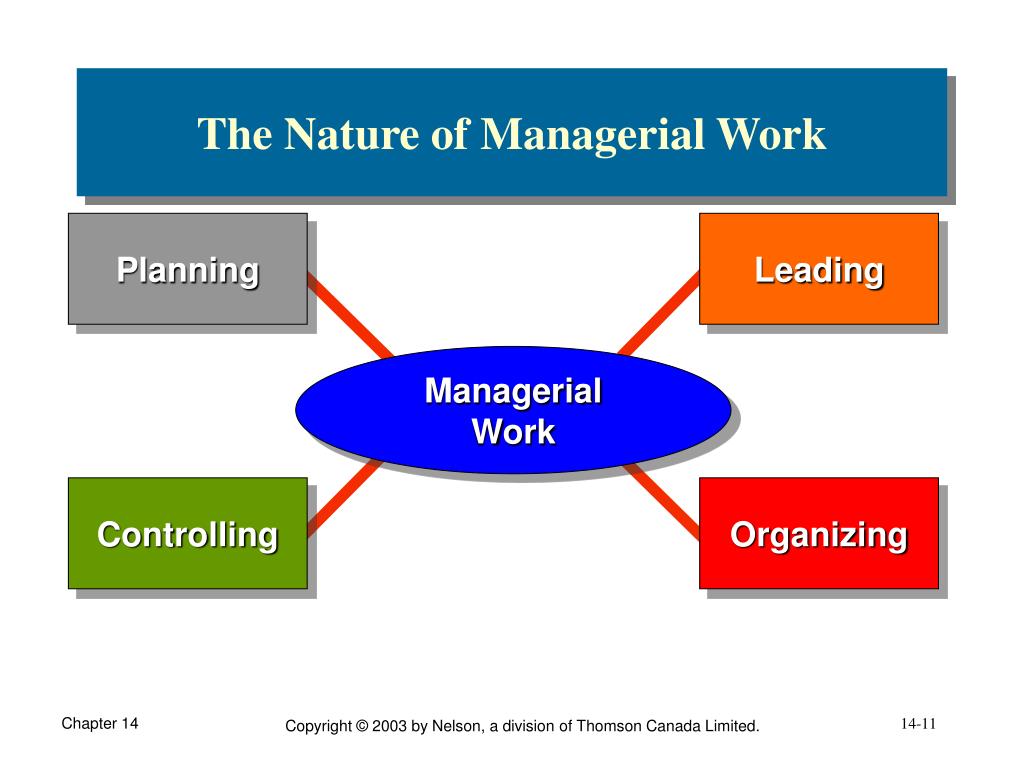 The Nature of Managerial Work

Planning

Leading

Managerial Work

Controlling

Organizing

Chapter 14

Copyright © 2003 by Nelson, a division of Thomson Canada Limited.

14-11